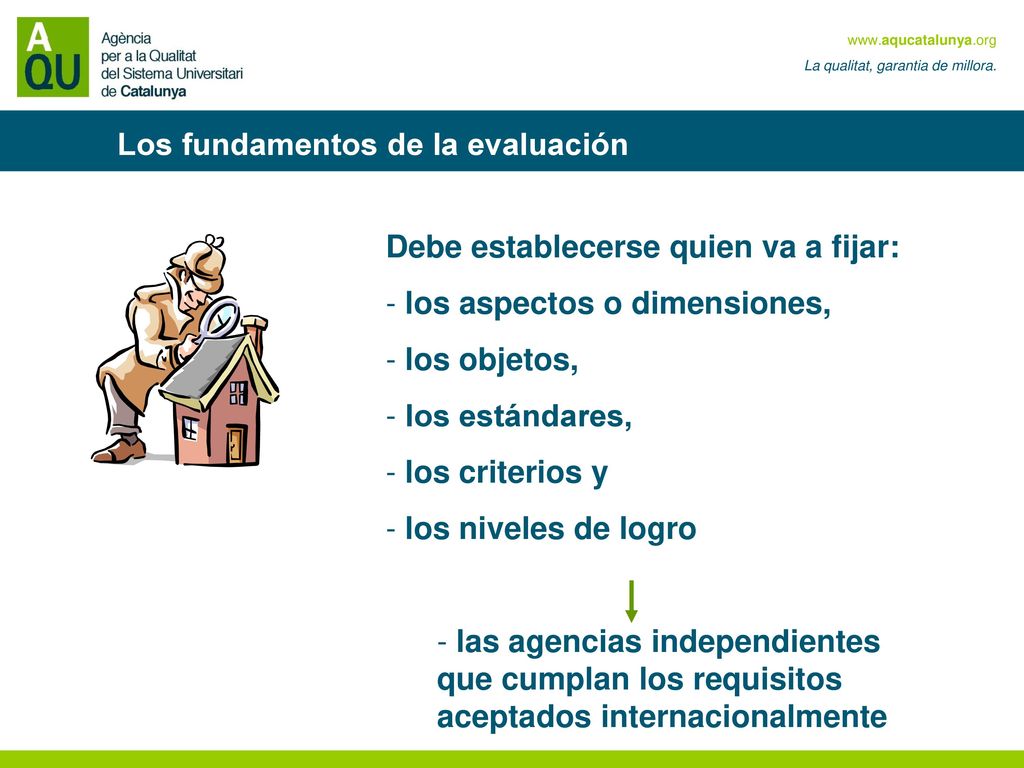 A QU

Agència per a la Qualitat del Sistema Universitari de Catalunya

www.aqucatalunya.org
La qualitat, garantia de millora.

Los fundamentos de la evaluación

Debe establecerse quien va a fijar:
- los aspectos o dimensiones,
- los objetos,
- los estándares,
- los criterios y
- los niveles de logro

- las agencias independientes que cumplan los requisitos aceptados internacionalmente